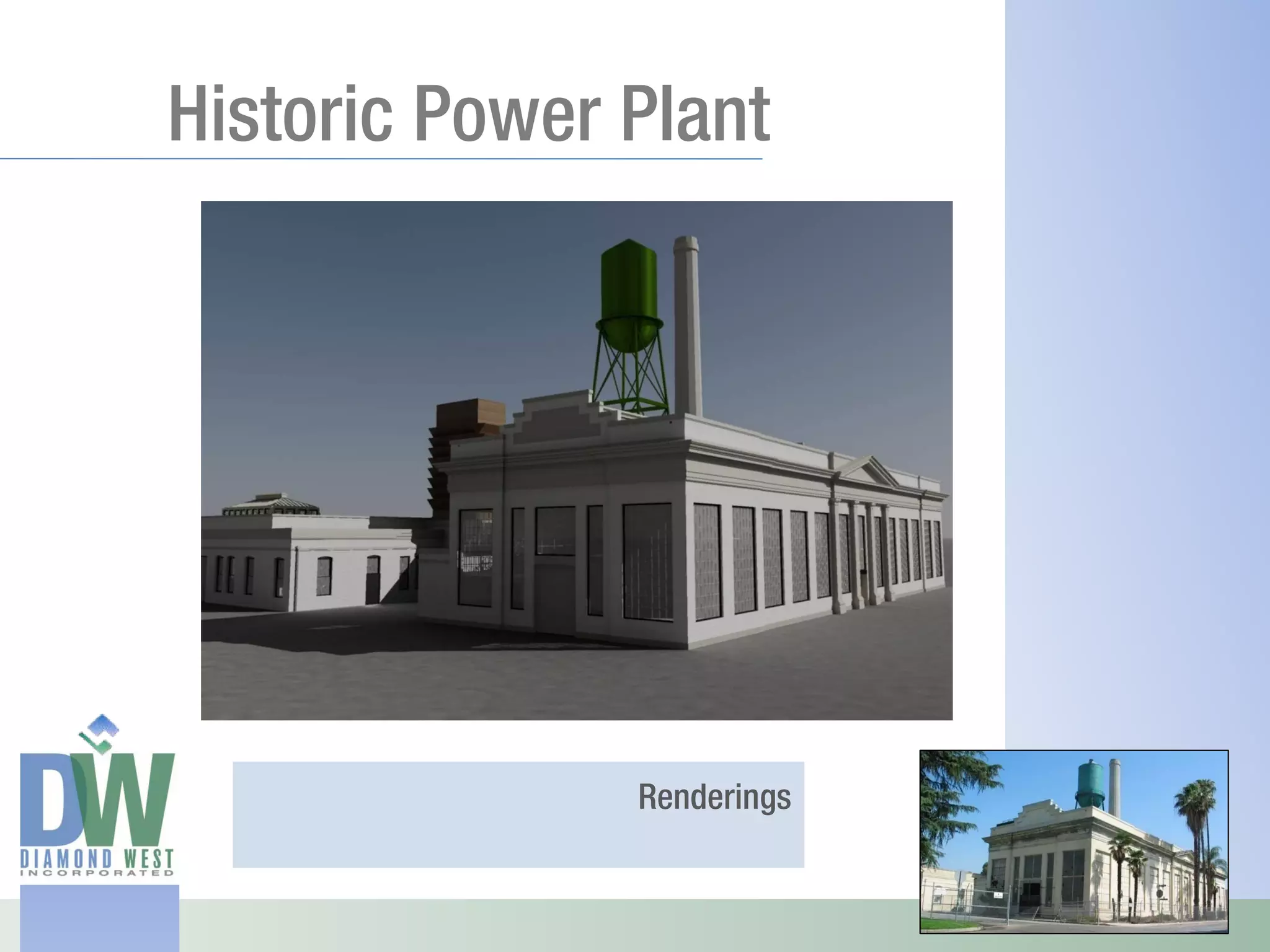 Historic Power Plant

DW
DIAMOND WEST
INCORPORATED

Renderings